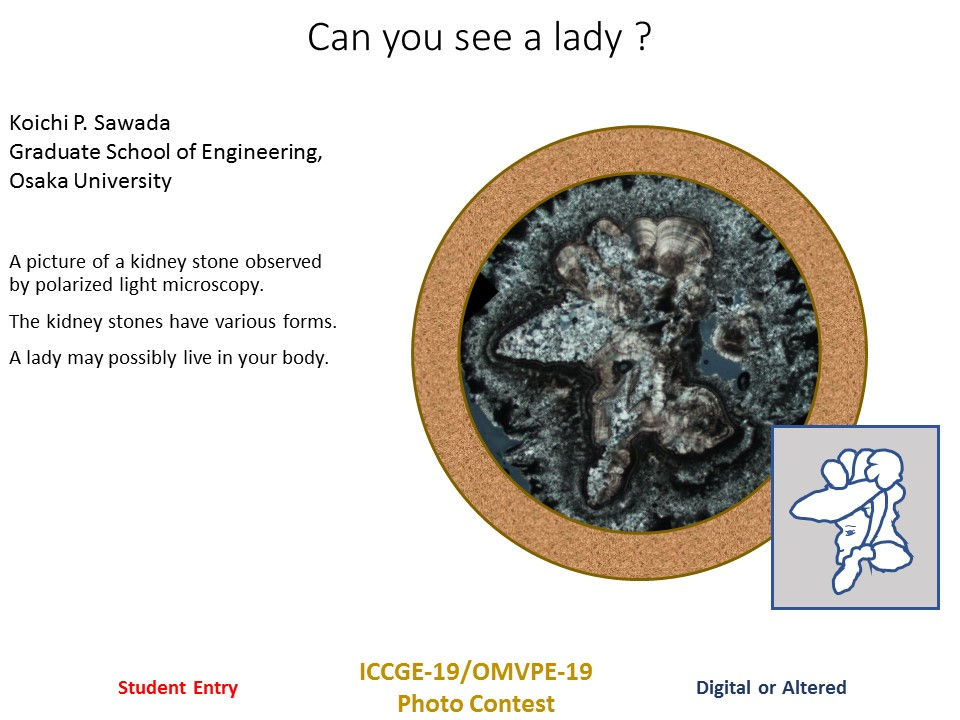 Can you see a lady ?

Koichi P. Sawada
Graduate School of Engineering, Osaka University

A picture of a kidney stone observed by polarized light microscopy.

The kidney stones have various forms.

A lady may possibly live in your body.

Student Entry

ICCGE-19/OMVPE-19
Photo Contest

Digital or Altered